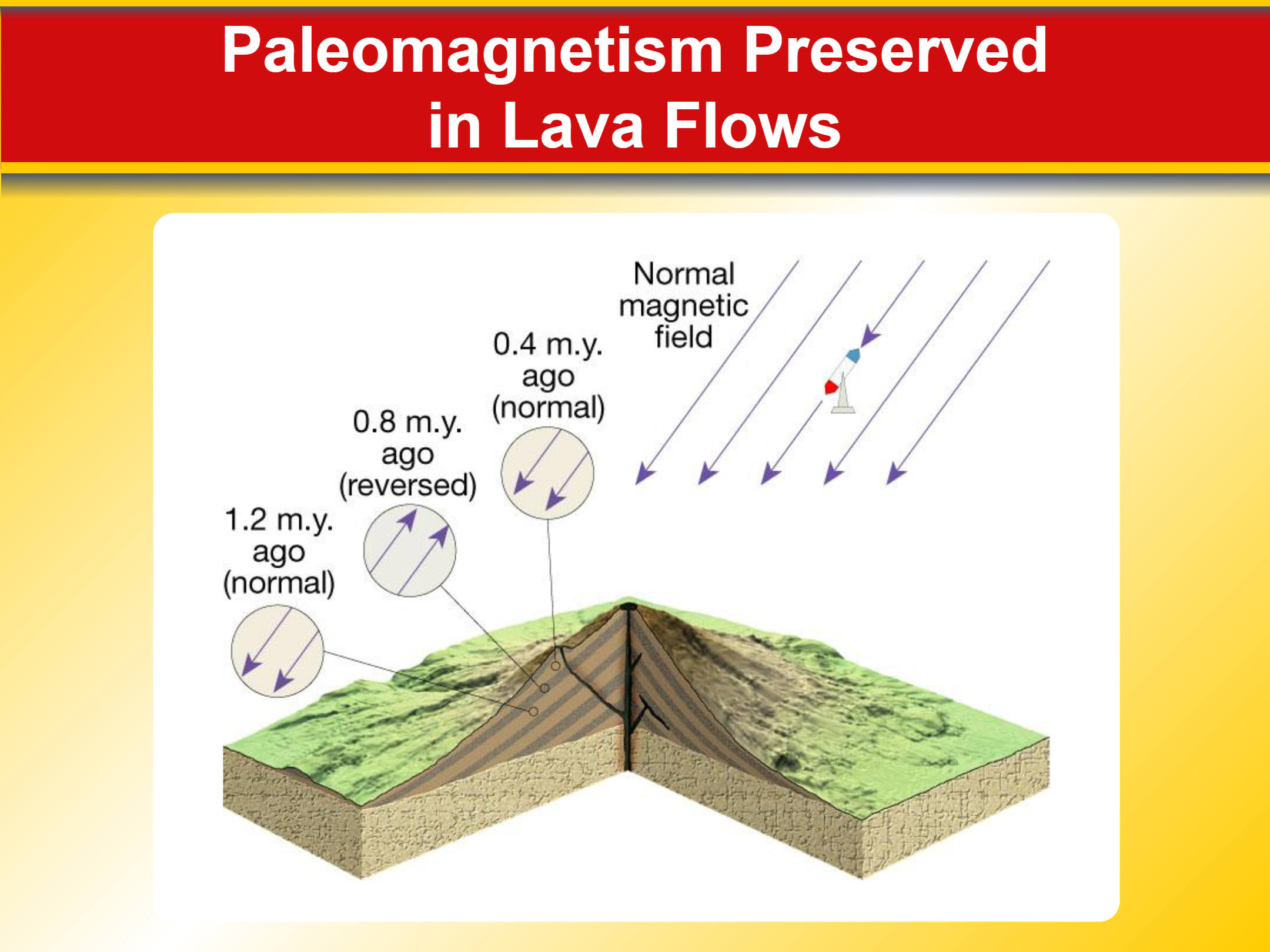 Paleomagnetism Preserved in Lava Flows

Normal magnetic field

0.4 m.y. ago (normal)

0.8 m.y. ago (reversed)

1.2 m.y. ago (normal)